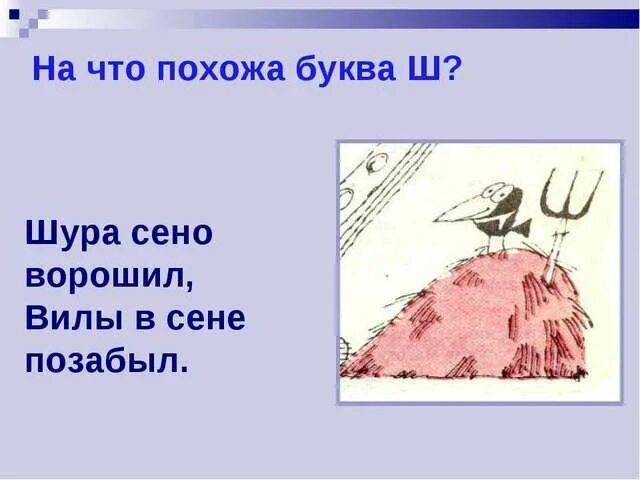 На что похожа буква Ш?

Шура сено ворошил,
Вилы в сене позабыл.